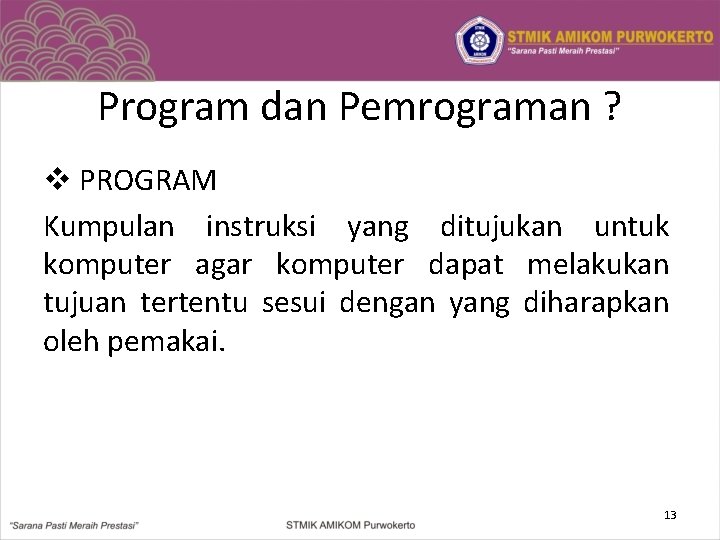 STMIK AMIKOM PURWOKERTO
"Sarana Pasti Meraih Prestasi"

Program dan Pemrograman ?

❖ PROGRAM

Kumpulan instruksi yang ditujukan untuk komputer agar komputer dapat melakukan tujuan tertentu sesui dengan yang diharapkan oleh pemakai.

13

"Sarana Pasti Meraih Prestasi"

STMIK AMIKOM Purwokerto